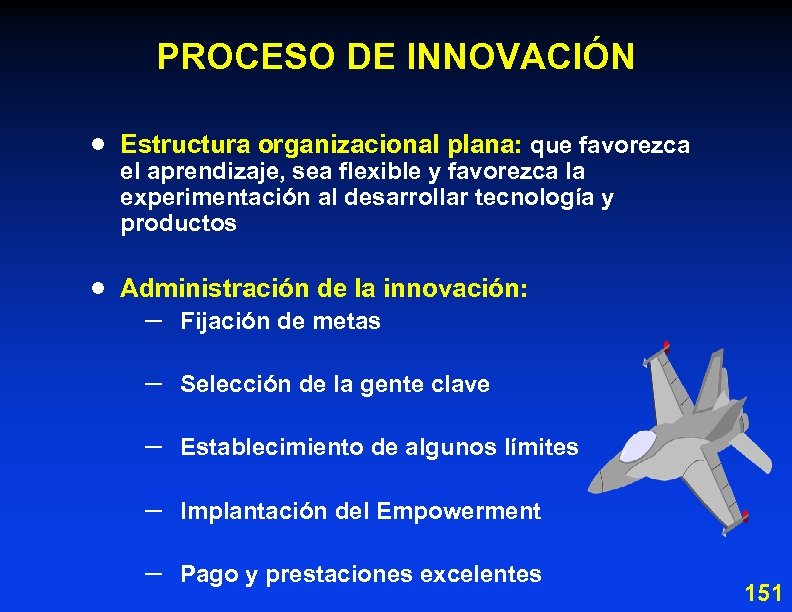 PROCESO DE INNOVACIÓN

• Estructura organizacional plana: que favorezca el aprendizaje, sea flexible y favorezca la experimentación al desarrollar tecnología y productos

• Administración de la innovación:
– Fijación de metas
– Selección de la gente clave
– Establecimiento de algunos límites
– Implantación del Empowerment
– Pago y prestaciones excelentes

151